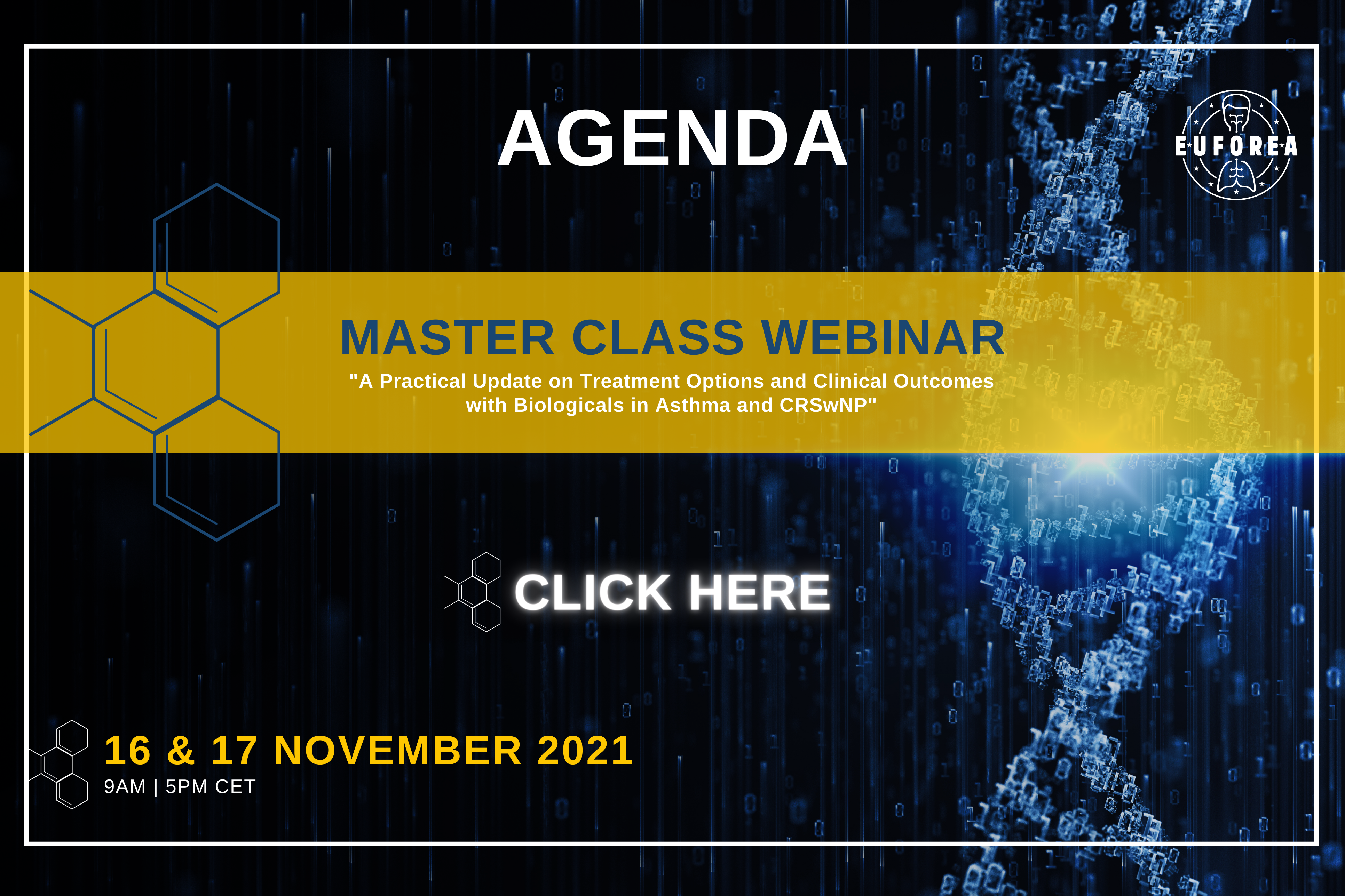 AGENDA

EUFOREA

MASTER CLASS WEBINAR

"A Practical Update on Treatment Options and Clinical Outcomes with Biologicals in Asthma and CRSwNP"

CLICK HERE

16 & 17 NOVEMBER 2021

9AM | 5PM CET